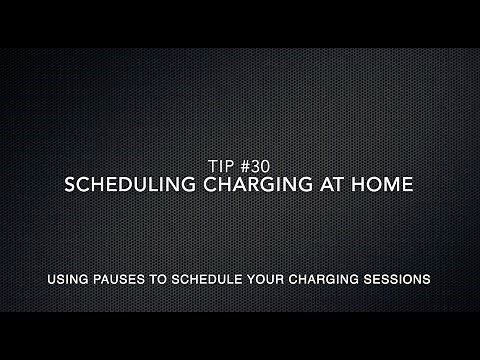 TIP #30
SCHEDULING CHARGING AT HOME

USING PAUSES TO SCHEDULE YOUR CHARGING SESSIONS